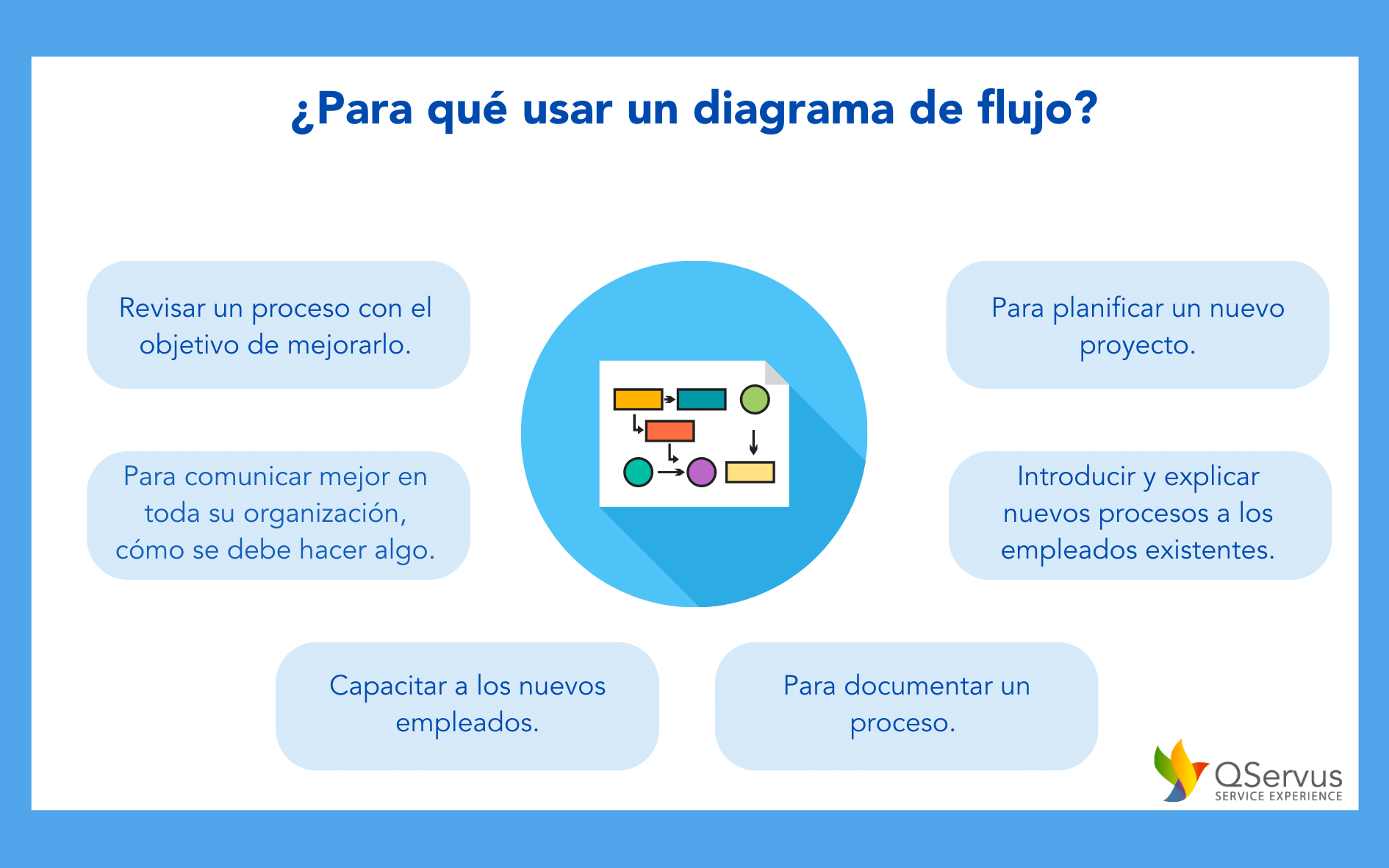 ¿Para qué usar un diagrama de flujo?

Revisar un proceso con el objetivo de mejorarlo.

Para planificar un nuevo proyecto.

Para comunicar mejor en toda su organización, cómo se debe hacer algo.

Introducir y explicar nuevos procesos a los empleados existentes.

Capacitar a los nuevos empleados.

Para documentar un proceso.

QServus
SERVICE EXPERIENCE